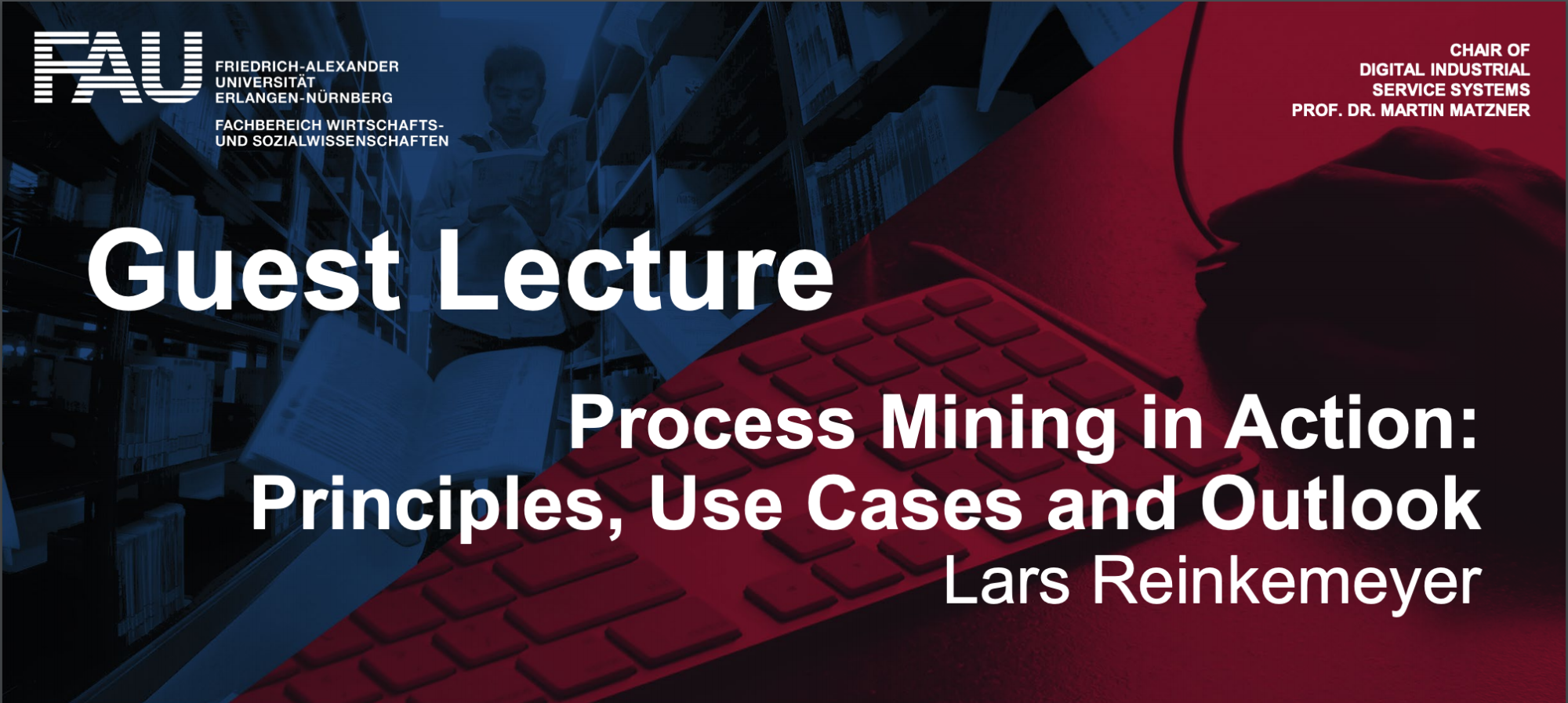 FAU FRIEDRICH-ALEXANDER UNIVERSITÄT ERLANGEN-NÜRNBERG

FACHBEREICH WIRTSCHAFTS- UND SOZIALWISSENSCHAFTEN

CHAIR OF DIGITAL INDUSTRIAL SERVICE SYSTEMS PROF. DR. MARTIN MATZNER

Guest Lecture

Process Mining in Action: Principles, Use Cases and Outlook

Lars Reinkemeyer